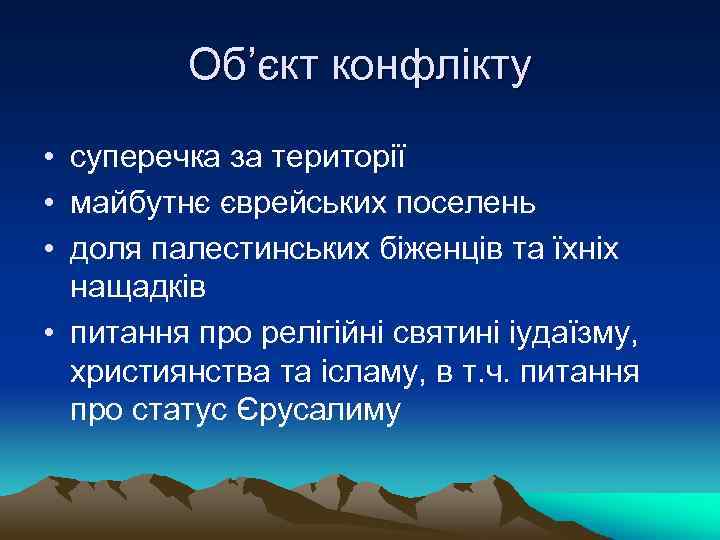 Об’єкт конфлікту

• суперечка за території
• майбутнє єврейських поселень
• доля палестинських біженців та їхніх нащадків
• питання про релігійні святині іудаїзму, християнства та ісламу, в т.ч. питання про статус Єрусалиму